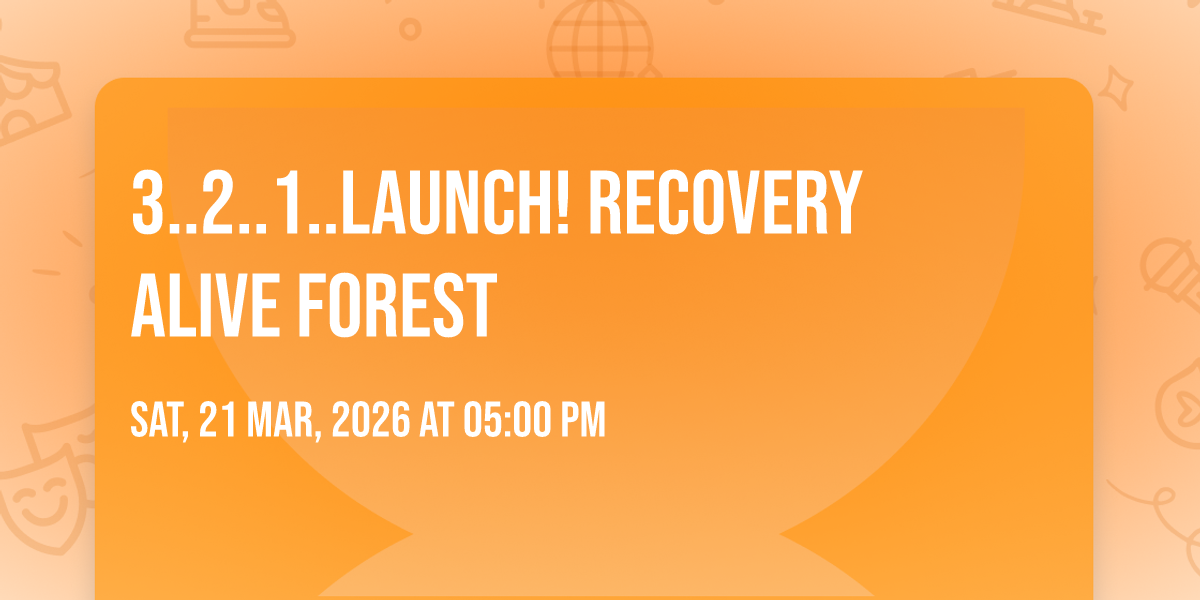 3..2..1..LAUNCH! RECOVERY ALIVE FOREST

SAT, 21 MAR, 2026 AT 05:00 PM